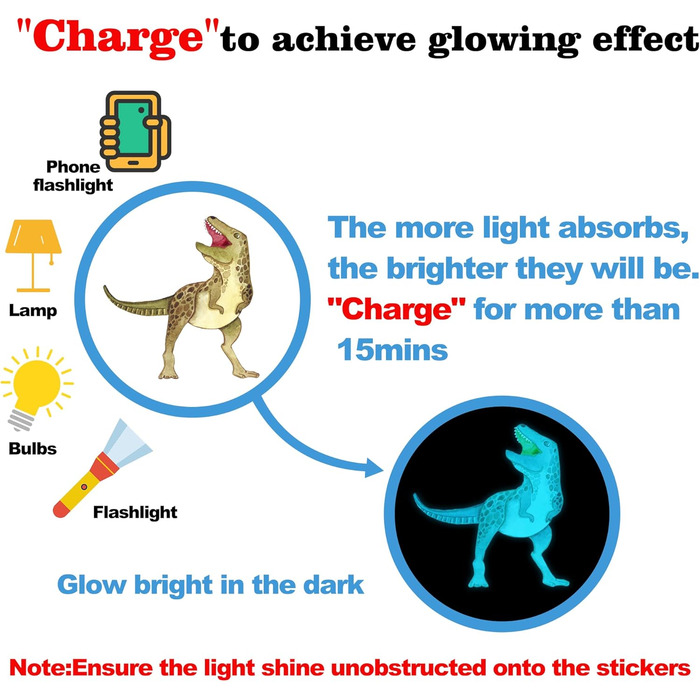 "Charge"to achieve glowing effect

Phone flashlight

Lamp

Bulbs

Flashlight

The more light absorbs, the brighter they will be. "Charge" for more than 15mins

Glow bright in the dark

Note:Ensure the light shine unobstructed onto the stickers